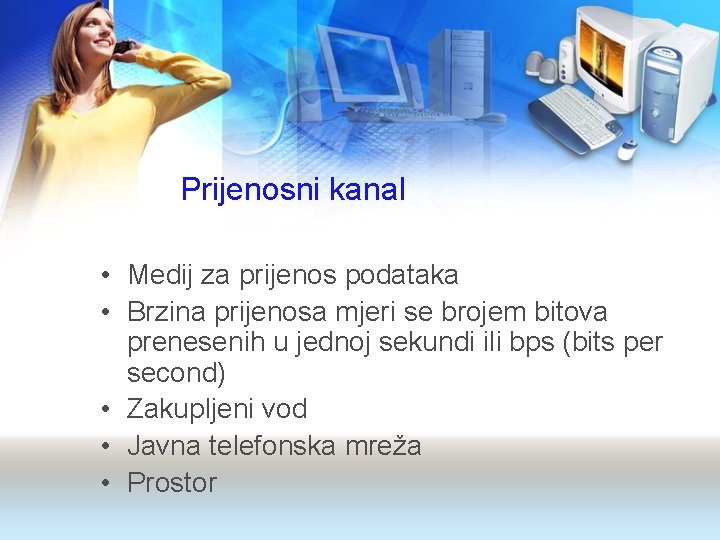 Prijenosni kanal

• Medij za prijenos podataka
• Brzina prijenosa mjeri se brojem bitova prenesenih u jednoj sekundi ili bps (bits per second)
• Zakupljeni vod
• Javna telefonska mreža
• Prostor